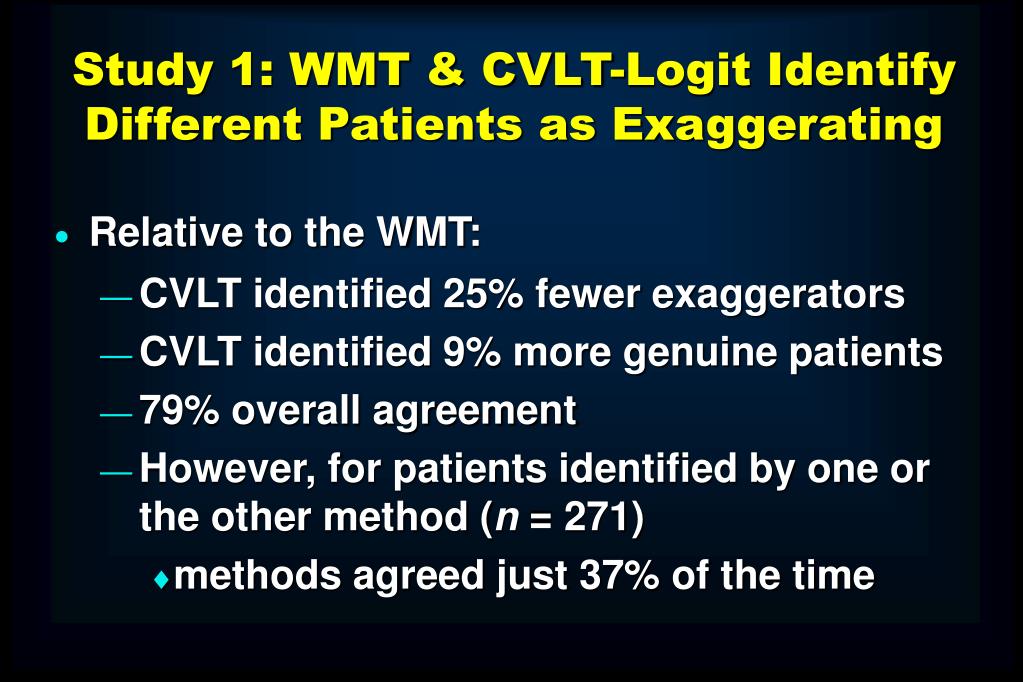 Study 1: WMT & CVLT-Logit Identify Different Patients as Exaggerating

• Relative to the WMT:
— CVLT identified 25% fewer exaggerators
— CVLT identified 9% more genuine patients
— 79% overall agreement
— However, for patients identified by one or the other method ($n$ = 271)
♦ methods agreed just 37% of the time